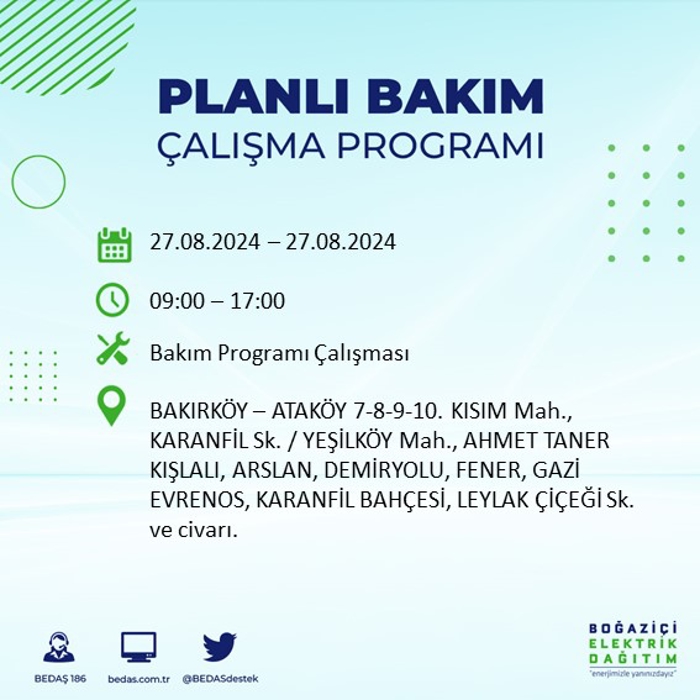 PLANLI BAKIM
ÇALIŞMA PROGRAMI

27.08.2024 – 27.08.2024

09:00 – 17:00

Bakım Programı Çalışması

BAKIRKÖY – ATAKÖY 7-8-9-10. KISIM Mah., KARANFİL Sk. / YEŞİLKÖY Mah., AHMET TANER KIŞLALI, ARSLAN, DEMİRYOLU, FENER, GAZİ EVRENOS, KARANFİL BAHÇESİ, LEYLAK ÇİÇEĞİ Sk. ve civarı.

BEDAŞ 186
bedas.com.tr
@BEDASdestek

BOĞAZİÇİ
ELEKTRİK
DAĞITIM
"enerjimizle yanınızdayız"